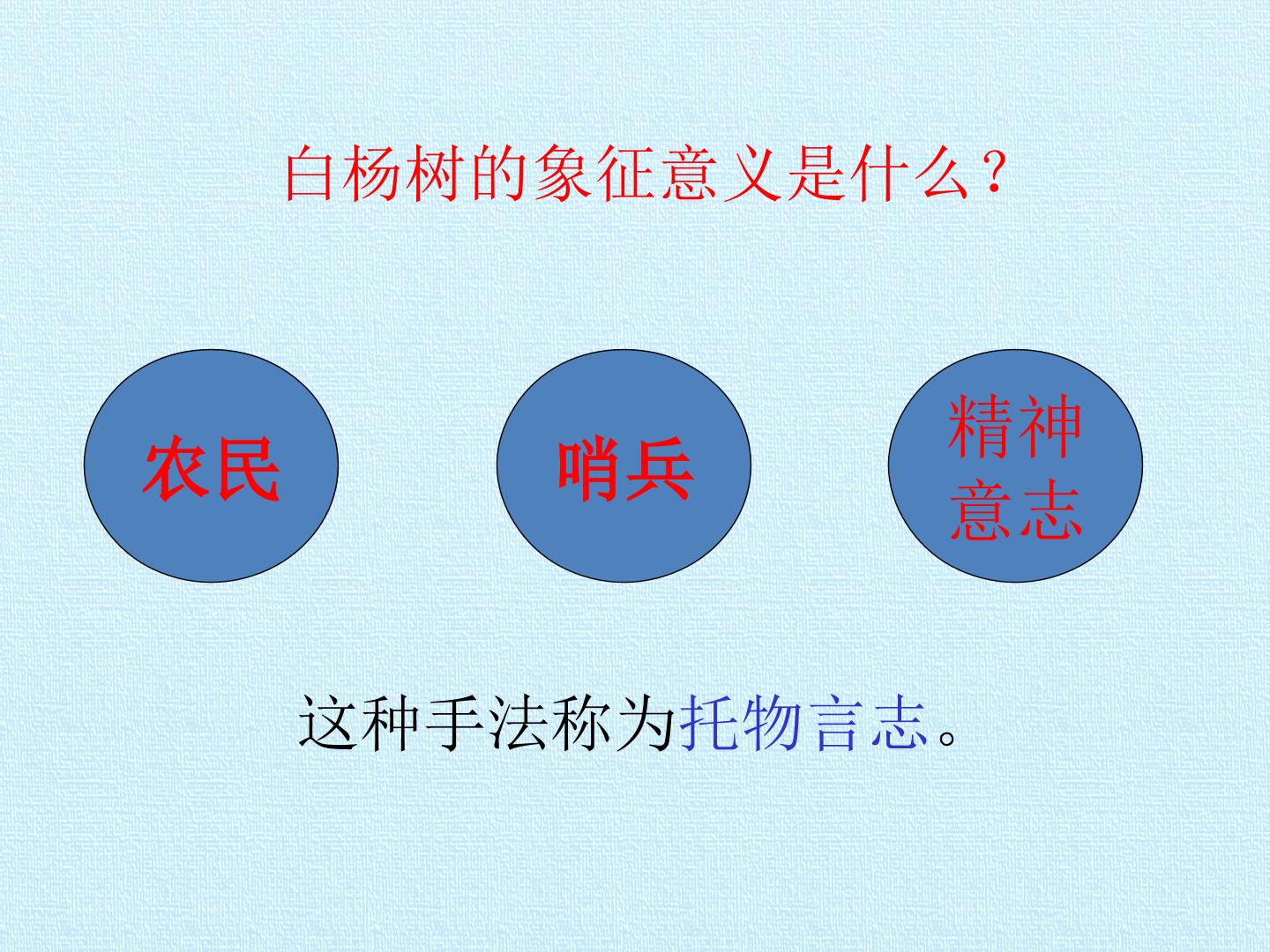 白杨树的象征意义是什么？

农民

哨兵

精神
意志

这种手法称为托物言志。